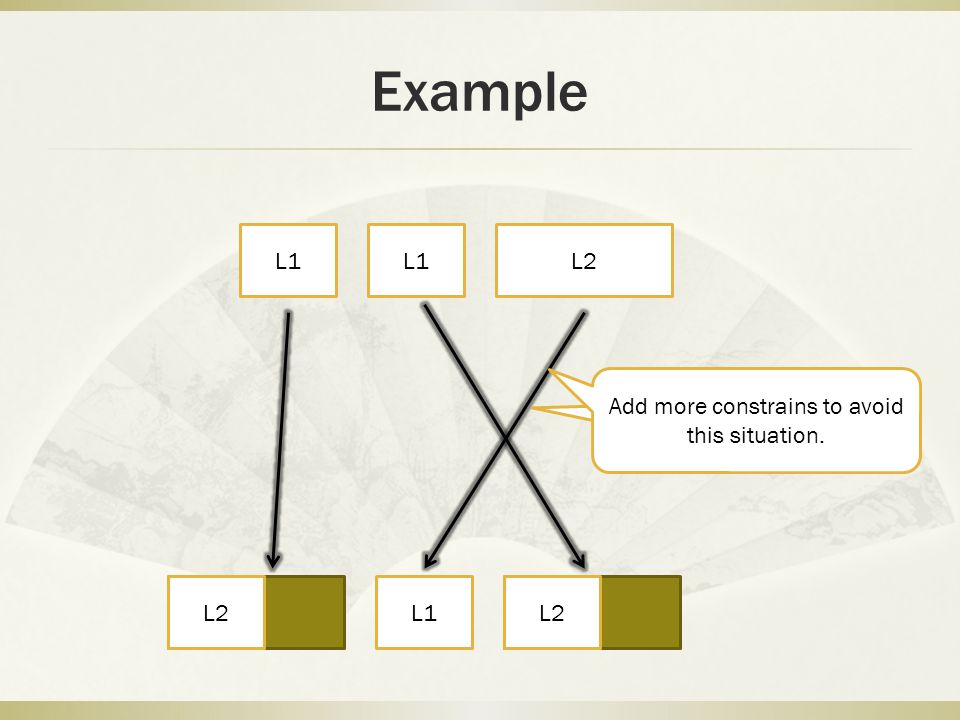 Example

L1

L1

L2

Add more constrains to avoid this situation.

L2

L1

L2